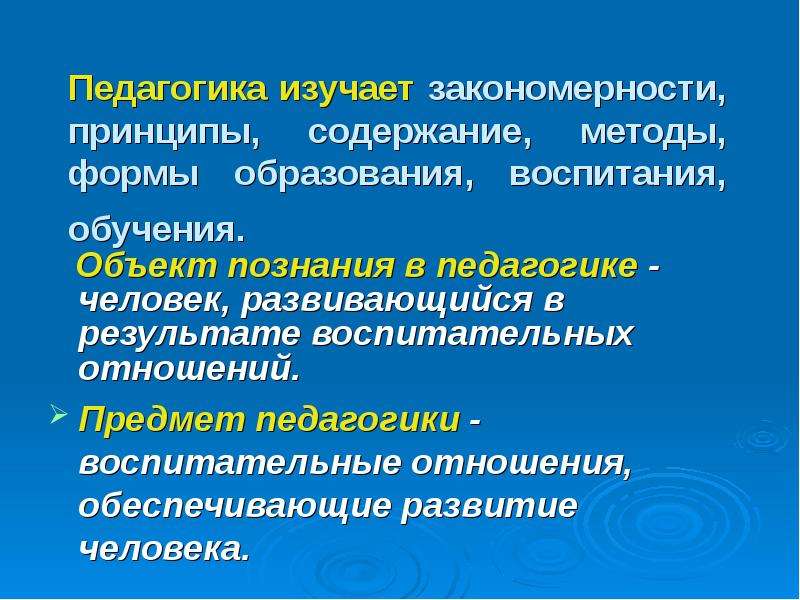 Педагогика изучает закономерности, принципы, содержание, методы, формы образования, воспитания, обучения.

Объект познания в педагогике - человек, развивающийся в результате воспитательных отношений.

Предмет педагогики - воспитательные отношения, обеспечивающие развитие человека.